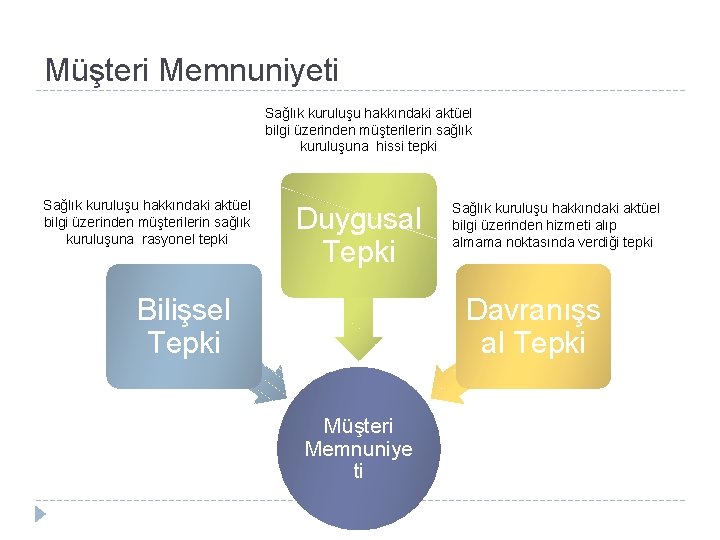 Müşteri Memnuniyeti

Sağlık kuruluşu hakkındaki aktüel bilgi üzerinden müşterilerin sağlık kuruluşuna hissi tepki

Sağlık kuruluşu hakkındaki aktüel bilgi üzerinden müşterilerin sağlık kuruluşuna rasyonel tepki

Duygusal Tepki

Sağlık kuruluşu hakkındaki aktüel bilgi üzerinden hizmeti alıp almama noktasında verdiği tepki

Bilişsel Tepki

Davranışsal Tepki

Müşteri Memnuniyeti